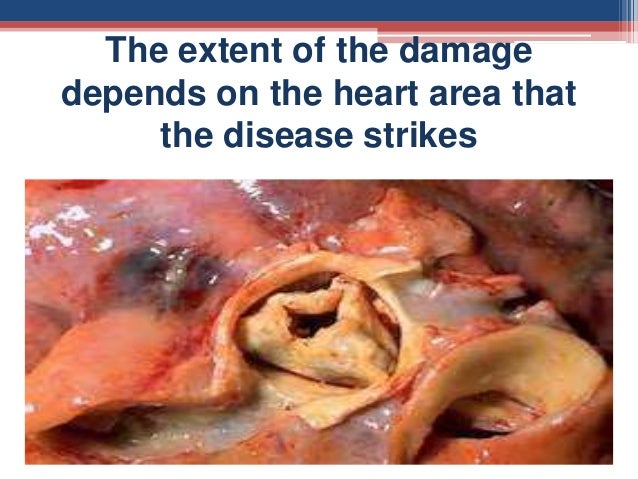 The extent of the damage depends on the heart area that the disease strikes